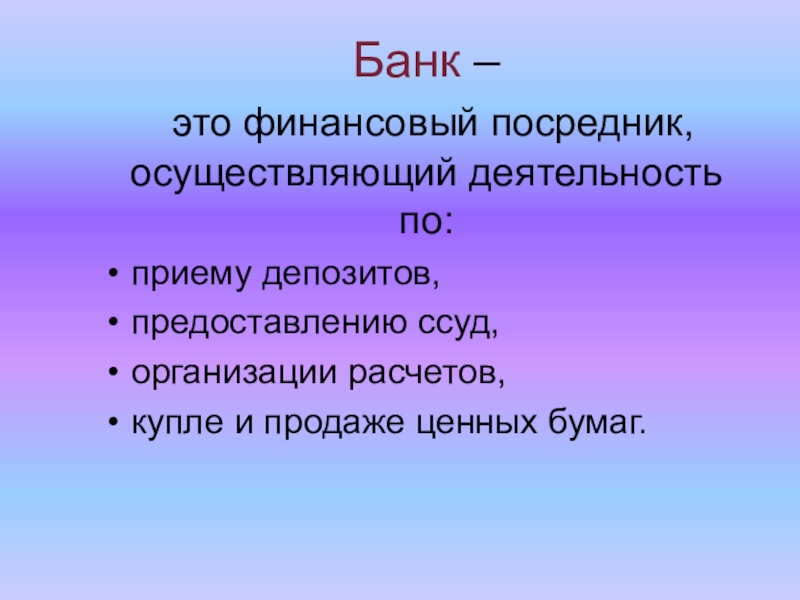 Банк –

это финансовый посредник, осуществляющий деятельность по:

• приему депозитов,
• предоставлению ссуд,
• организации расчетов,
• купле и продаже ценных бумаг.